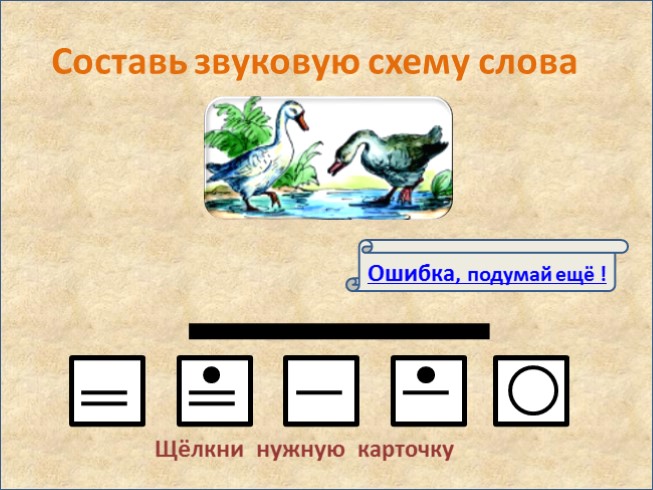 Составь звуковую схему слова

Ошибка, подумай ещё !

Щёлкни нужную карточку